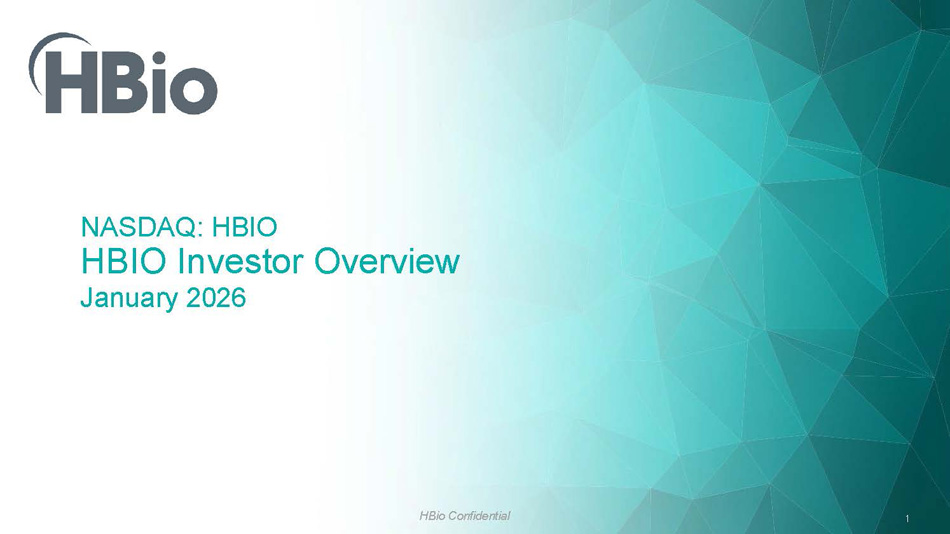 HBio

NASDAQ: HBIO
HBIO Investor Overview
January 2026

HBio Confidential

1